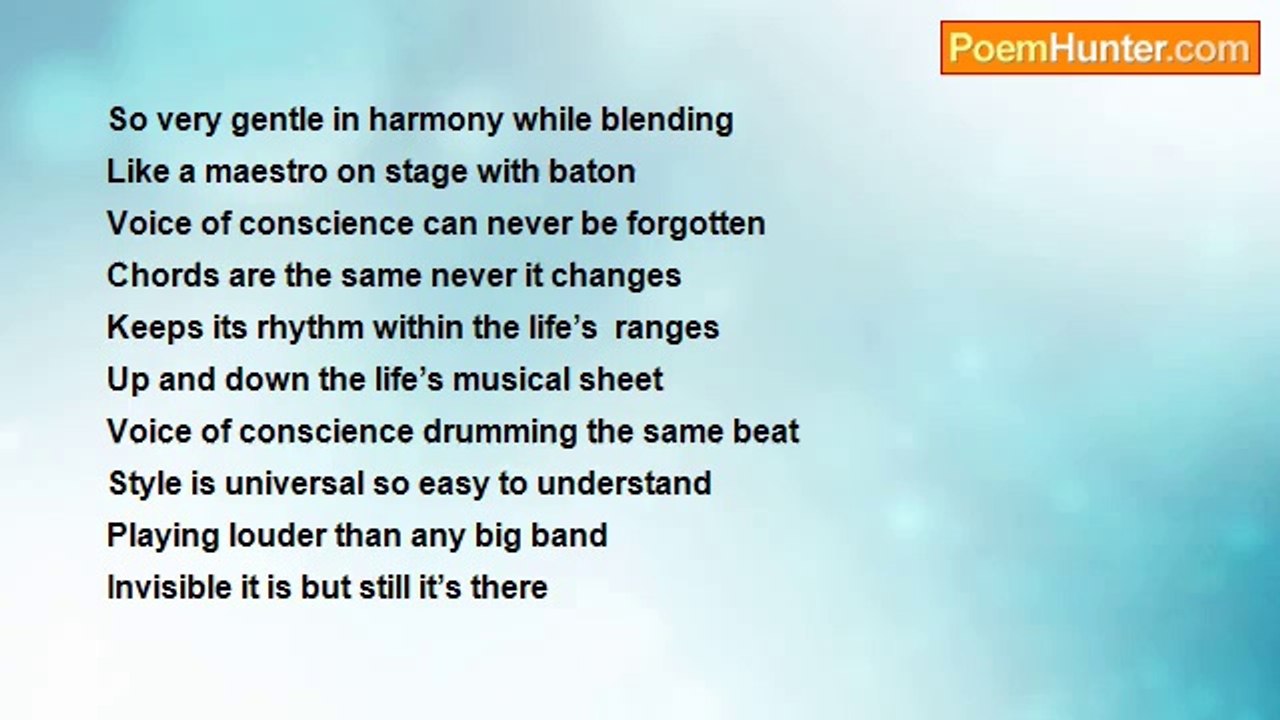 PoemHunter.com

So very gentle in harmony while blending
Like a maestro on stage with baton
Voice of conscience can never be forgotten
Chords are the same never it changes
Keeps its rhythm within the life's ranges
Up and down the life's musical sheet
Voice of conscience drumming the same beat
Style is universal so easy to understand
Playing louder than any big band
Invisible it is but still it's there